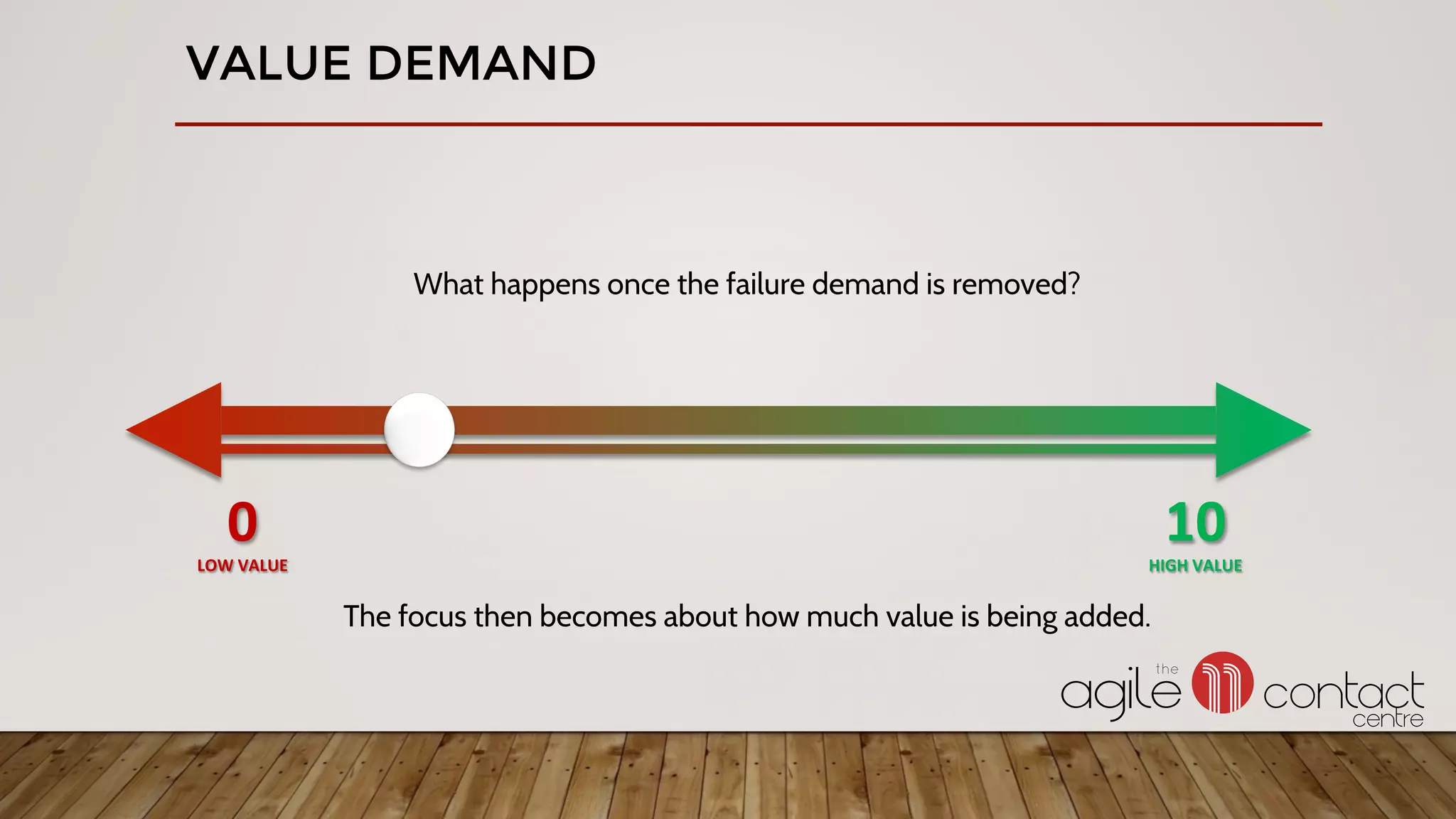 VALUE DEMAND

What happens once the failure demand is removed?

0
LOW VALUE

10
HIGH VALUE

The focus then becomes about how much value is being added.

the agile contact centre